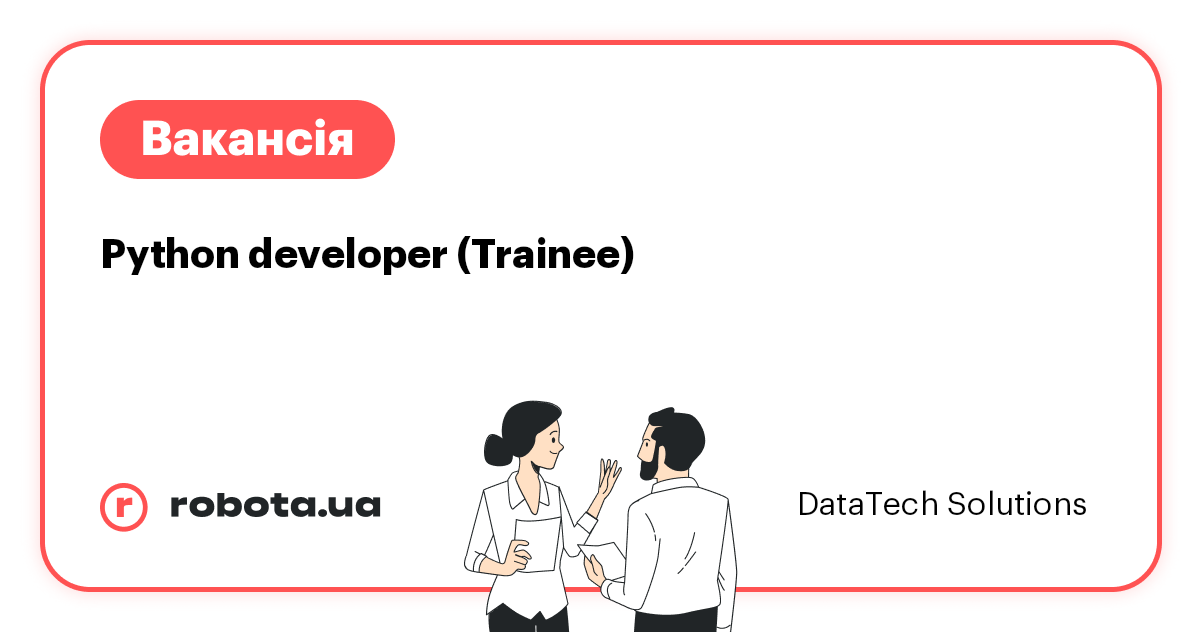 Вакансія

Python developer (Trainee)

r robota.ua

DataTech Solutions